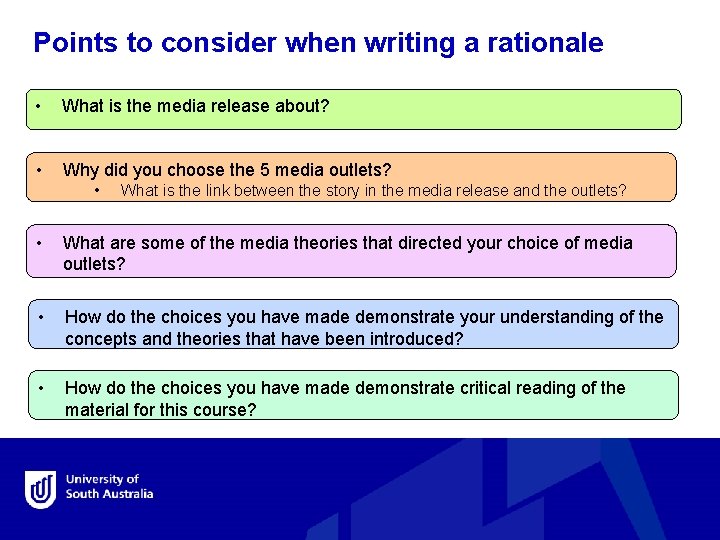 Points to consider when writing a rationale

• What is the media release about?

• Why did you choose the 5 media outlets?
  • What is the link between the story in the media release and the outlets?

• What are some of the media theories that directed your choice of media outlets?

• How do the choices you have made demonstrate your understanding of the concepts and theories that have been introduced?

• How do the choices you have made demonstrate critical reading of the material for this course?

University of South Australia